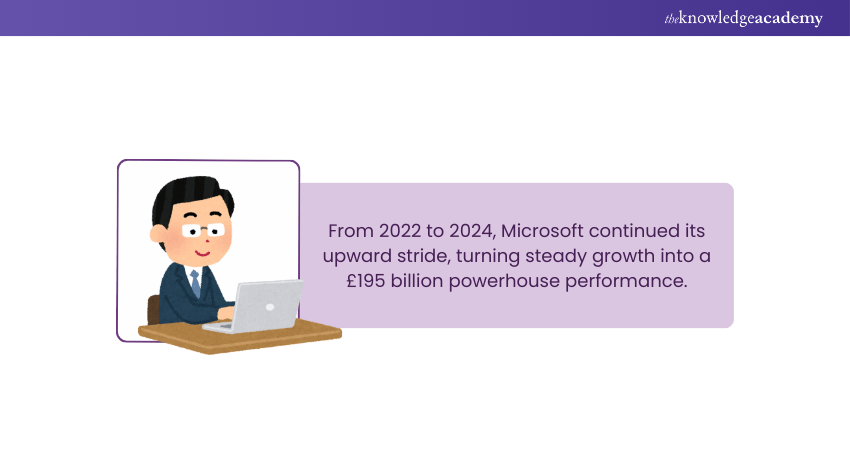 theknowledgeacademy

From 2022 to 2024, Microsoft continued its upward stride, turning steady growth into a £195 billion powerhouse performance.